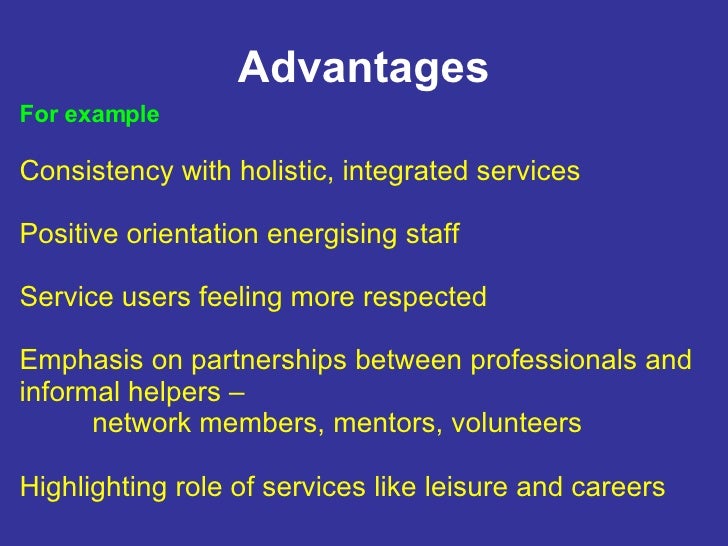 Advantages

For example

Consistency with holistic, integrated services

Positive orientation energising staff

Service users feeling more respected

Emphasis on partnerships between professionals and informal helpers –
network members, mentors, volunteers

Highlighting role of services like leisure and careers